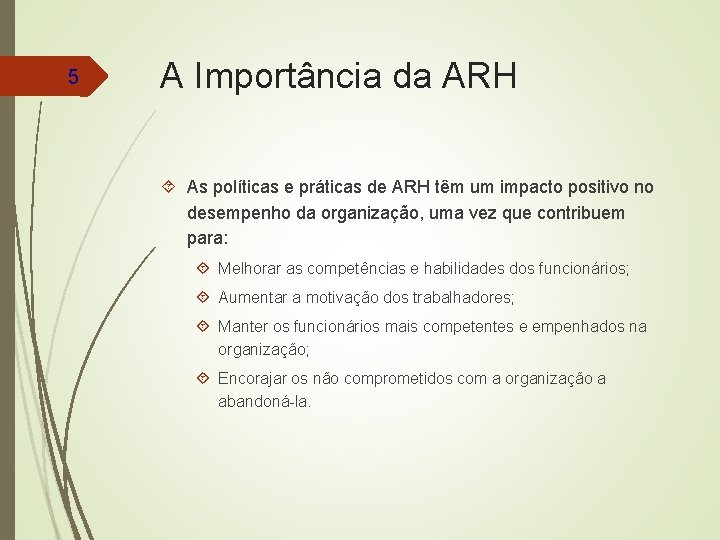 5

A Importância da ARH

As políticas e práticas de ARH têm um impacto positivo no desempenho da organização, uma vez que contribuem para:

Melhorar as competências e habilidades dos funcionários;

Aumentar a motivação dos trabalhadores;

Manter os funcionários mais competentes e empenhados na organização;

Encorajar os não comprometidos com a organização a abandoná-la.